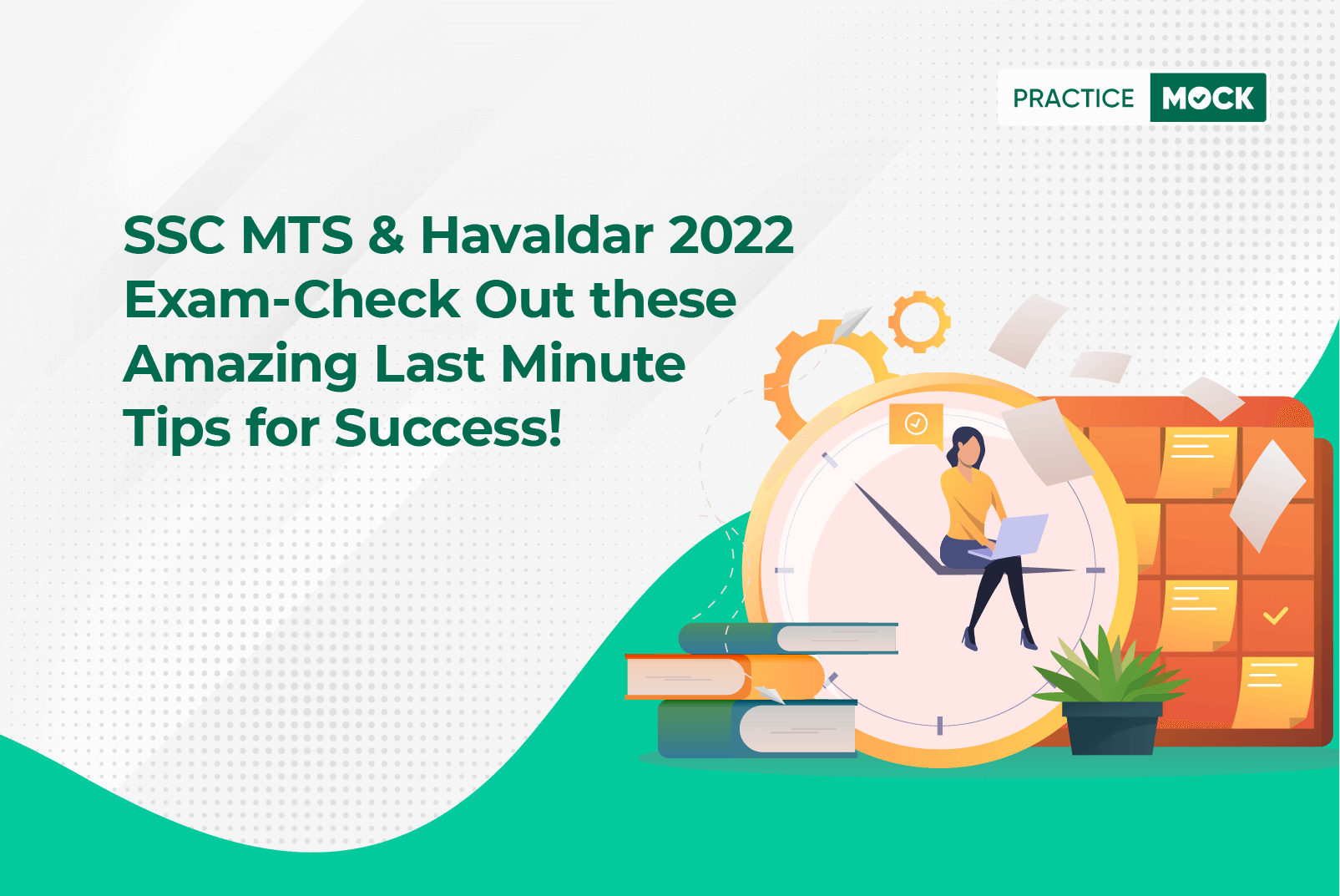 PRACTICE MOCK

SSC MTS & Havaldar 2022 Exam-Check Out these Amazing Last Minute Tips for Success!